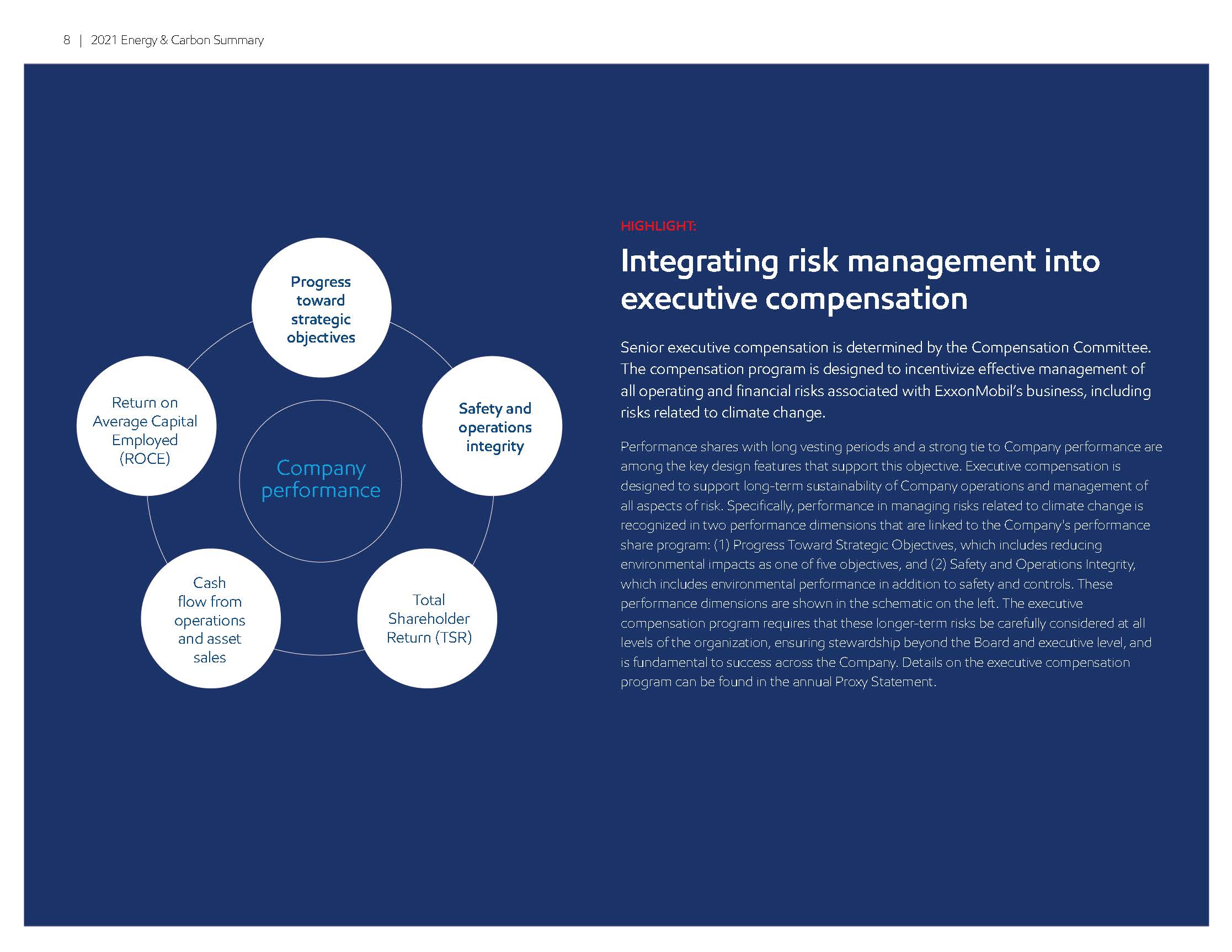 8 | 2021 Energy & Carbon Summary

Progress toward strategic objectives

Safety and operations integrity

Total Shareholder Return (TSR)

Cash flow from operations and asset sales

Return on Average Capital Employed (ROCE)

Company performance

HIGHLIGHT:

Integrating risk management into executive compensation

Senior executive compensation is determined by the Compensation Committee. The compensation program is designed to incentivize effective management of all operating and financial risks associated with ExxonMobil's business, including risks related to climate change.

Performance shares with long vesting periods and a strong tie to Company performance are among the key design features that support this objective. Executive compensation is designed to support long-term sustainability of Company operations and management of all aspects of risk. Specifically, performance in managing risks related to climate change is recognized in two performance dimensions that are linked to the Company's performance share program: (1) Progress Toward Strategic Objectives, which includes reducing environmental impacts as one of five objectives, and (2) Safety and Operations Integrity, which includes environmental performance in addition to safety and controls. These performance dimensions are shown in the schematic on the left. The executive compensation program requires that these longer-term risks be carefully considered at all levels of the organization, ensuring stewardship beyond the Board and executive level, and is fundamental to success across the Company. Details on the executive compensation program can be found in the annual Proxy Statement.